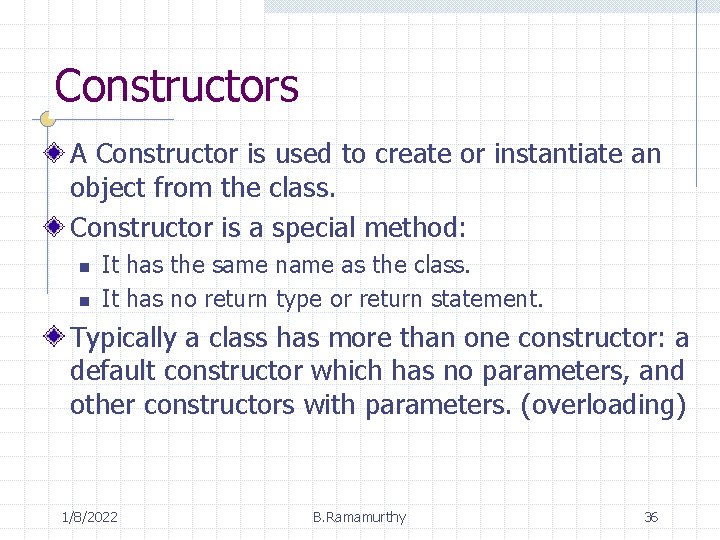 Constructors

A Constructor is used to create or instantiate an object from the class.

Constructor is a special method:

It has the same name as the class.

It has no return type or return statement.

Typically a class has more than one constructor: a default constructor which has no parameters, and other constructors with parameters. (overloading)

1/8/2022

B.Ramamurthy

36